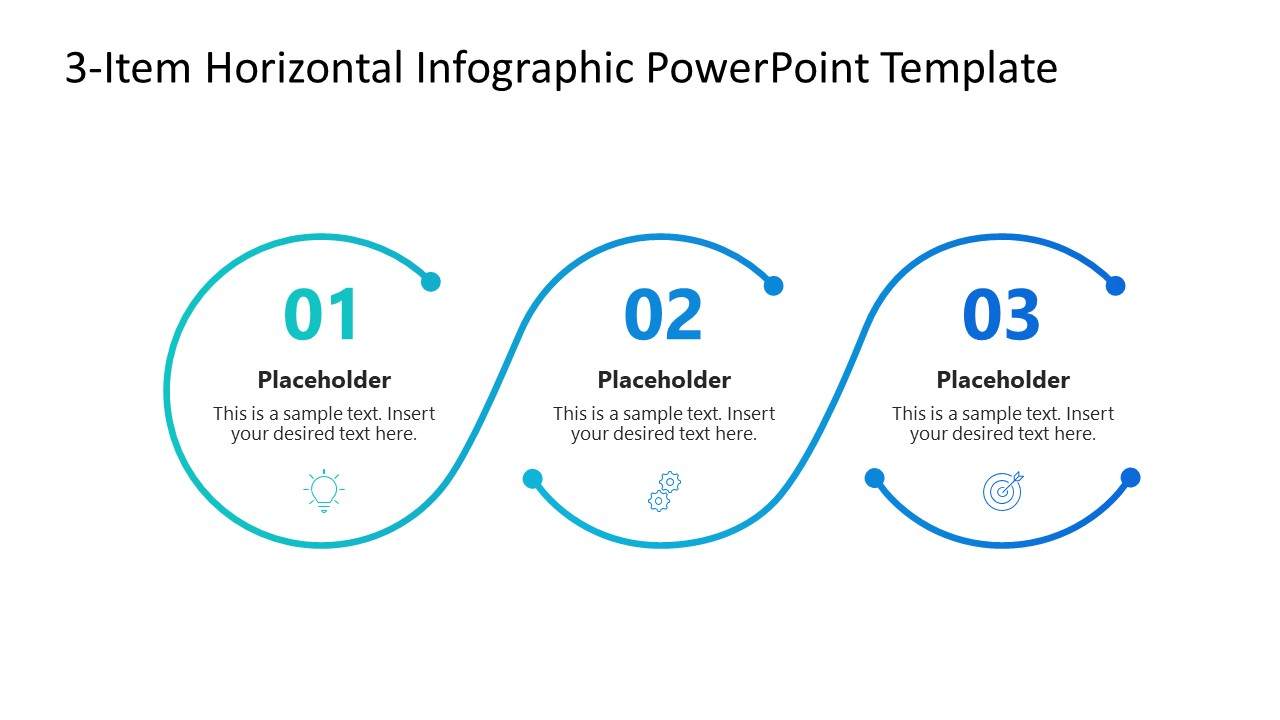 3-Item Horizontal Infographic PowerPoint Template

01

Placeholder

This is a sample text. Insert your desired text here.

02

Placeholder

This is a sample text. Insert your desired text here.

03

Placeholder

This is a sample text. Insert your desired text here.